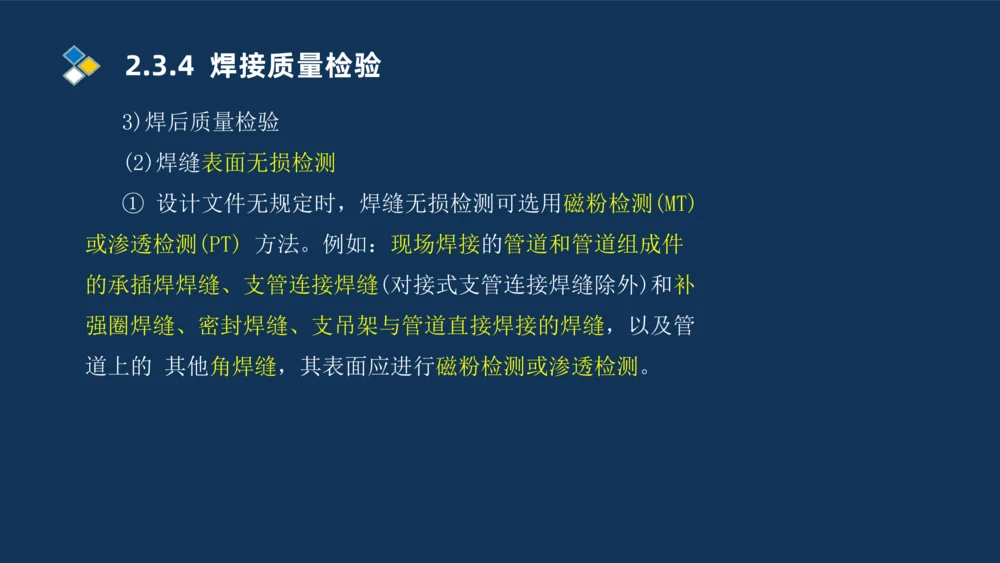 2.3.4 焊接质量检验

3)焊后质量检验

(2)焊缝表面无损检测

① 设计文件无规定时，焊缝无损检测可选用磁粉检测(MT)或渗透检测(PT) 方法。例如：现场焊接的管道和管道组成件的承插焊焊缝、支管连接焊缝(对接式支管连接焊缝除外)和补强圈焊缝、密封焊缝、支吊架与管道直接焊接的焊缝，以及管道上的 其他角焊缝，其表面应进行磁粉检测或渗透检测。